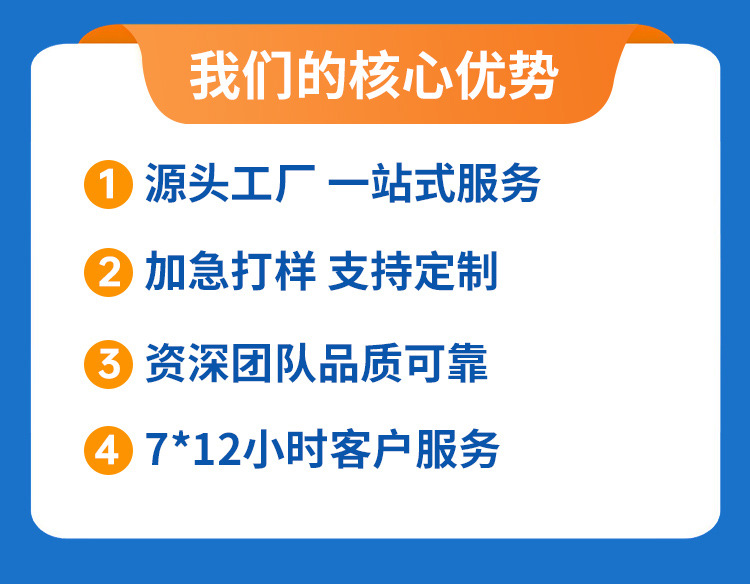 我们的核心优势

1 源头工厂 一站式服务

2 加急打样 支持定制

3 资深团队品质可靠

4 7*12小时客户服务